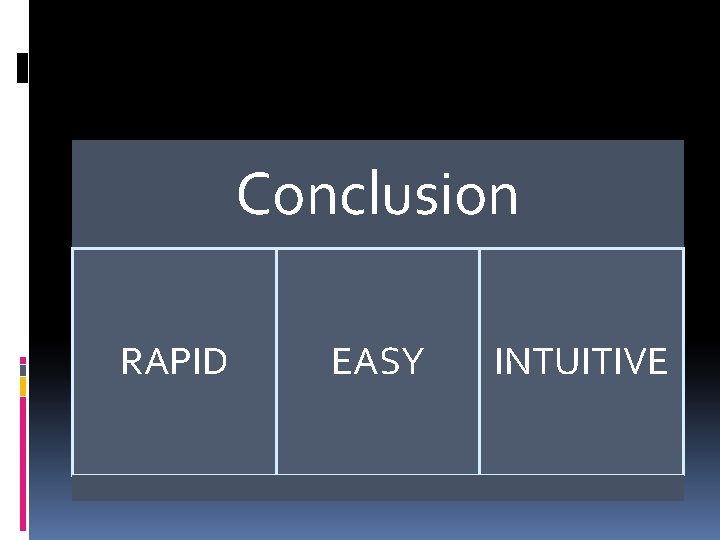 Conclusion

RAPID

EASY

INTUITIVE